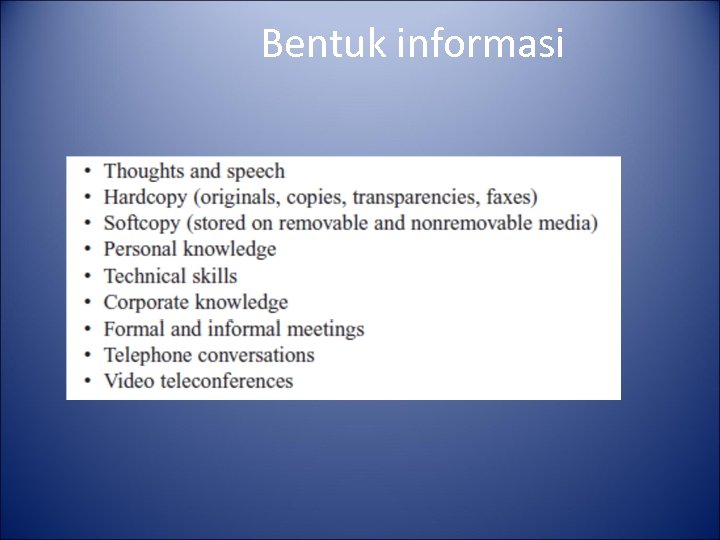 Bentuk informasi

• Thoughts and speech
• Hardcopy (originals, copies, transparencies, faxes)
• Softcopy (stored on removable and nonremovable media)
• Personal knowledge
• Technical skills
• Corporate knowledge
• Formal and informal meetings
• Telephone conversations
• Video teleconferences